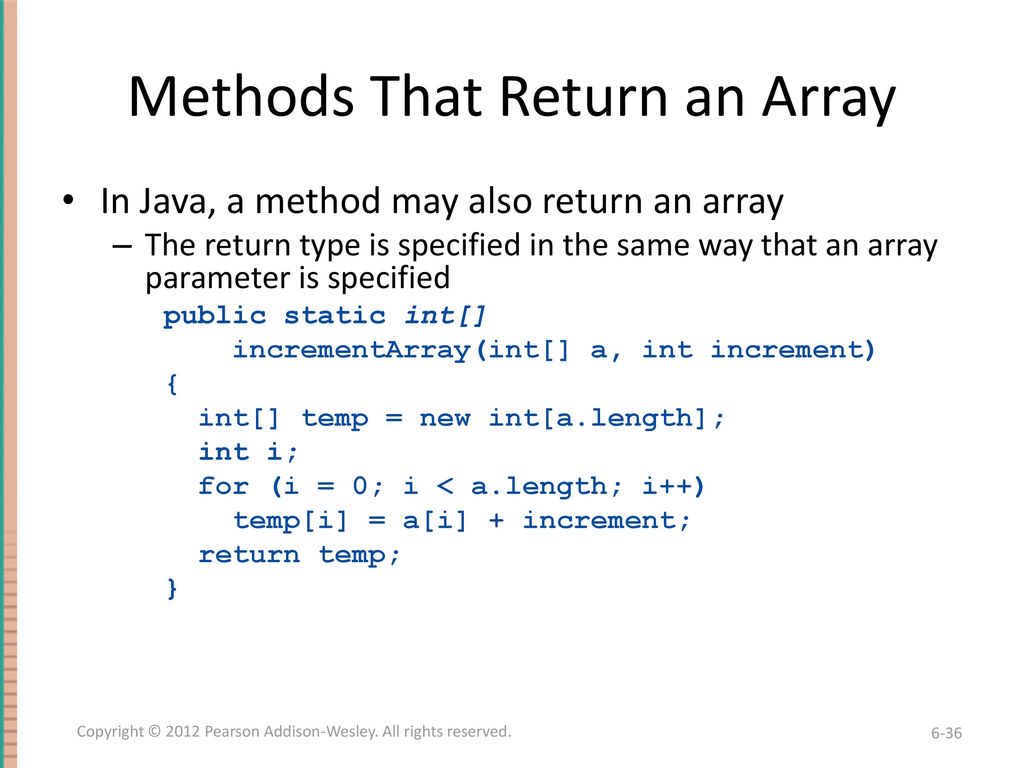 Methods That Return an Array

• In Java, a method may also return an array
– The return type is specified in the same way that an array parameter is specified

public static int[]
    incrementArray(int[] a, int increment)
{
  int[] temp = new int[a.length];
  int i;
  for (i = 0; i < a.length; i++)
    temp[i] = a[i] + increment;
  return temp;
}

Copyright © 2012 Pearson Addison-Wesley. All rights reserved.

6-36